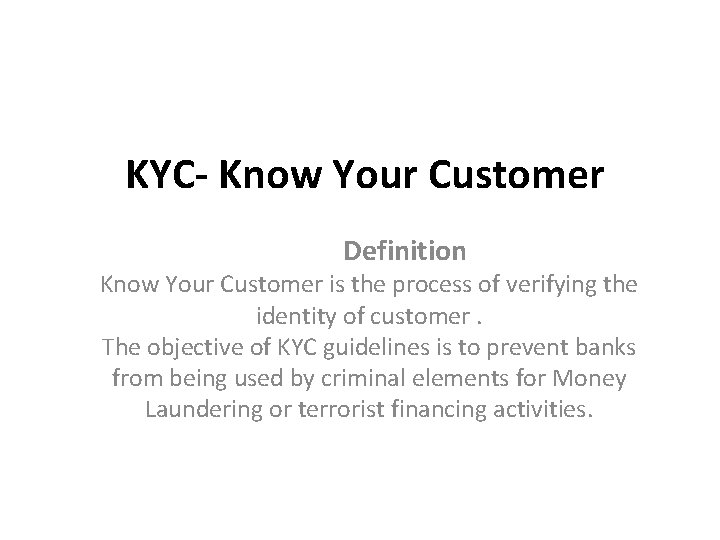 KYC- Know Your Customer

Definition

Know Your Customer is the process of verifying the identity of customer .

The objective of KYC guidelines is to prevent banks from being used by criminal elements for Money Laundering or terrorist financing activities.